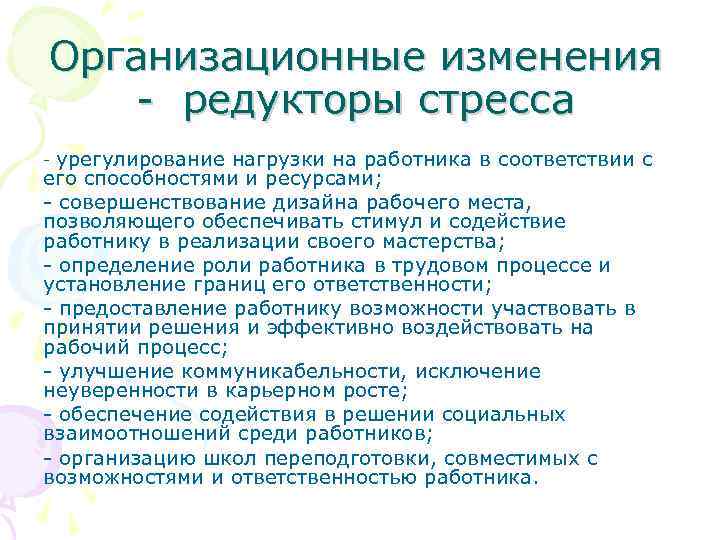 Организационные изменения - редукторы стресса

- урегулирование нагрузки на работника в соответствии с его способностями и ресурсами;

- совершенствование дизайна рабочего места, позволяющего обеспечивать стимул и содействие работнику в реализации своего мастерства;

- определение роли работника в трудовом процессе и установление границ его ответственности;

- предоставление работнику возможности участвовать в принятии решения и эффективно воздействовать на рабочий процесс;

- улучшение коммуникабельности, исключение неуверенности в карьерном росте;

- обеспечение содействия в решении социальных взаимоотношений среди работников;

- организацию школ переподготовки, совместимых с возможностями и ответственностью работника.